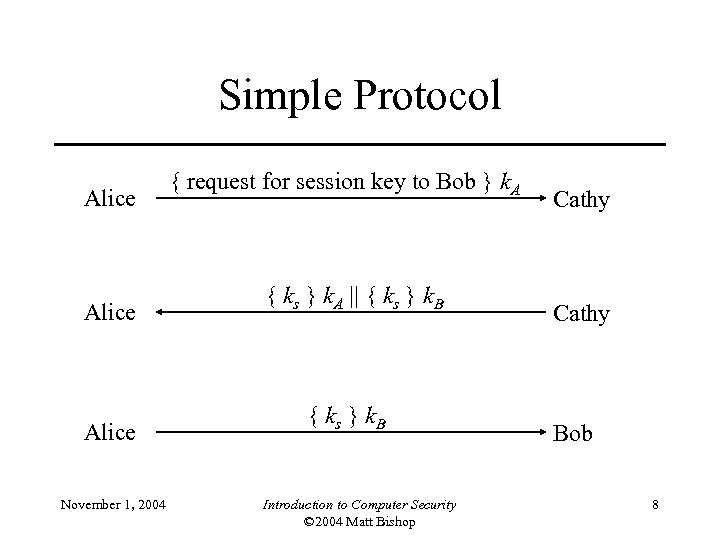 Simple Protocol

Alice { request for session key to Bob } $k_A$ Cathy

Alice $\{ k_s \} k_A \| \{ k_s \} k_B$ Cathy

Alice $\{ k_s \} k_B$ Bob

November 1, 2004

Introduction to Computer Security
©2004 Matt Bishop

8